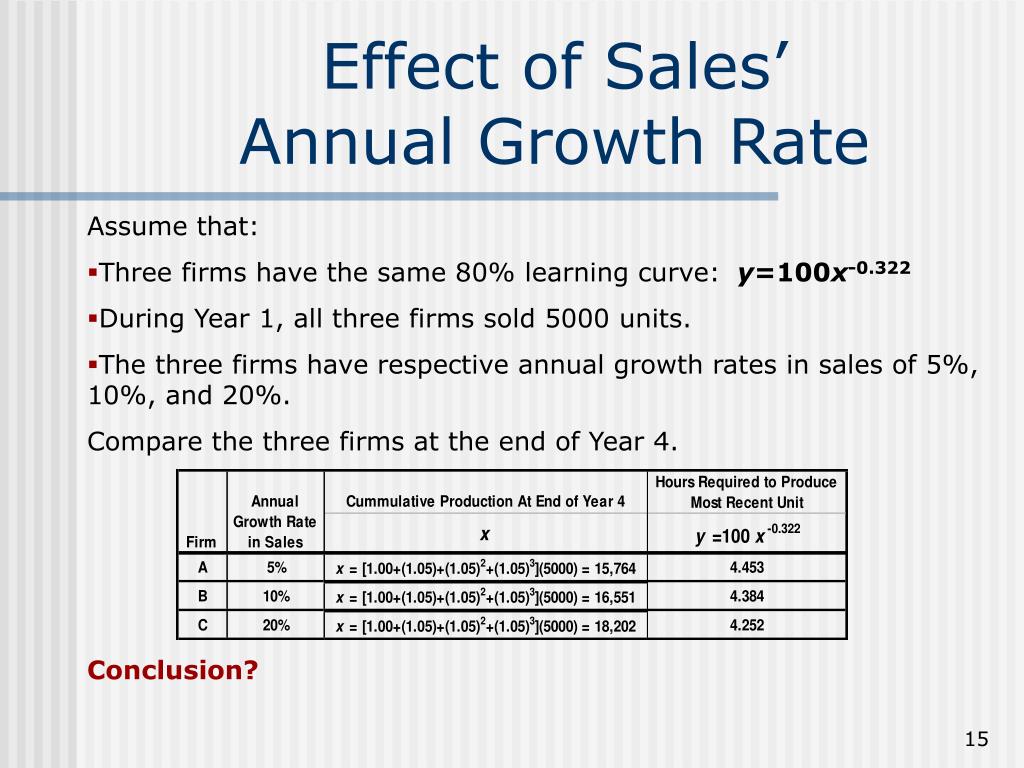 Effect of Sales' Annual Growth Rate

Assume that:

▪Three firms have the same 80% learning curve: $y=100x^{-0.322}$

▪During Year 1, all three firms sold 5000 units.

▪The three firms have respective annual growth rates in sales of 5%, 10%, and 20%.

Compare the three firms at the end of Year 4.

| Firm | Annual Growth Rate in Sales | Cummulative Production At End of Year 4 $x$ | Hours Required to Produce Most Recent Unit $y=100x^{-0.322}$ |
|---|---|---|---|
| A | 5% | $x = [1.00+(1.05)+(1.05)^2+(1.05)^3](5000) = 15,764$ | 4.453 |
| B | 10% | $x = [1.00+(1.05)+(1.05)^2+(1.05)^3](5000) = 16,551$ | 4.384 |
| C | 20% | $x = [1.00+(1.05)+(1.05)^2+(1.05)^3](5000) = 18,202$ | 4.252 |

Conclusion?

15